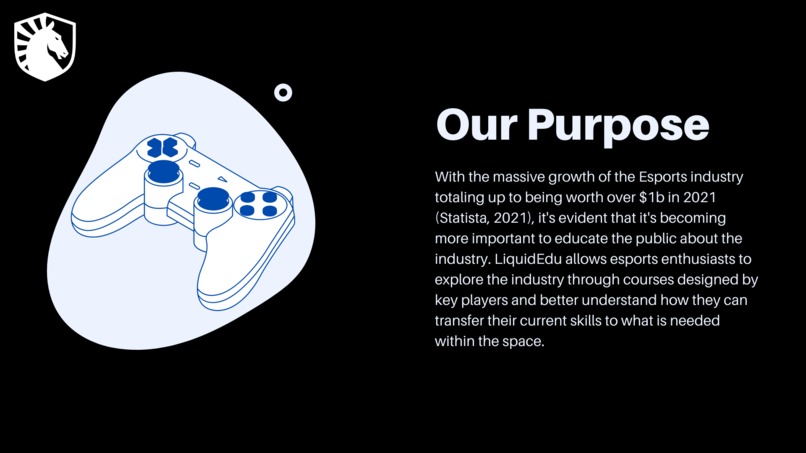 Our Purpose

With the massive growth of the Esports industry totaling up to being worth over \$1b in 2021 (Statista, 2021), it's evident that it's becoming more important to educate the public about the industry. LiquidEdu allows esports enthusiasts to explore the industry through courses designed by key players and better understand how they can transfer their current skills to what is needed within the space.